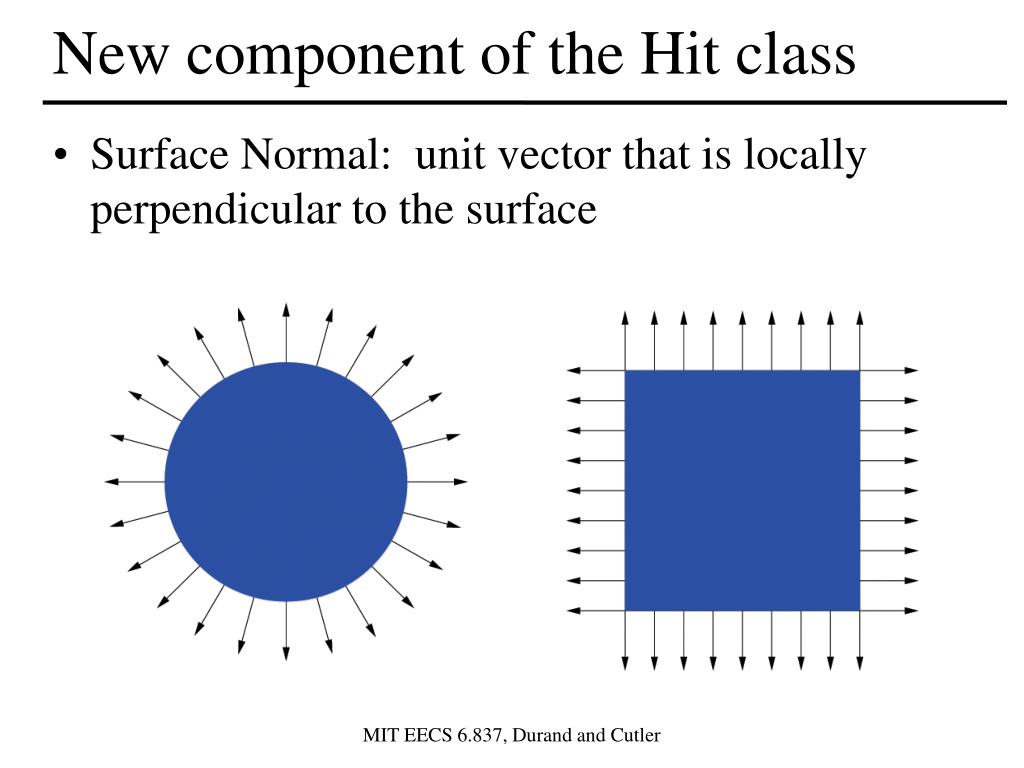 New component of the Hit class

• Surface Normal: unit vector that is locally perpendicular to the surface

MIT EECS 6.837, Durand and Cutler